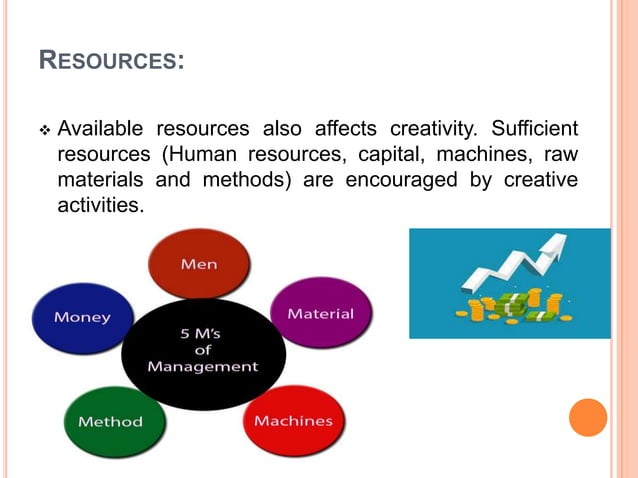 RESOURCES:

❖ Available resources also affects creativity. Sufficient resources (Human resources, capital, machines, raw materials and methods) are encouraged by creative activities.

Men

Money

Material

5 M's of Management

Method

Machines